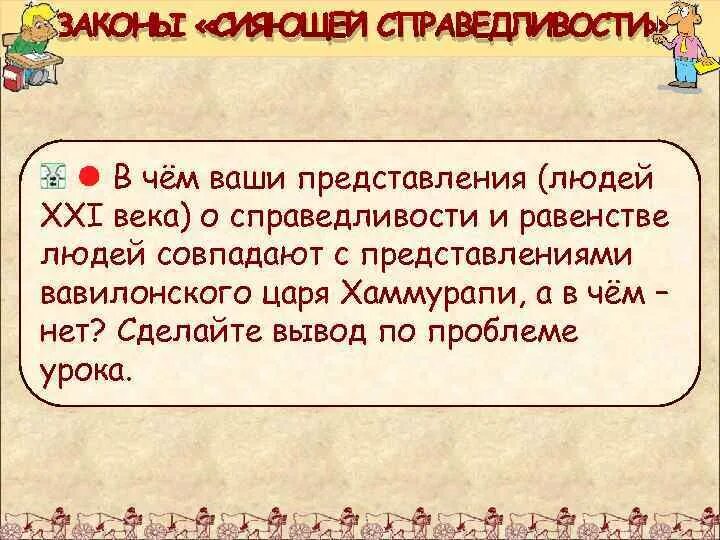 ЗАКОНЫ «СИЯЮЩЕЙ СПРАВЕДЛИВОСТИ»

В чём ваши представления (людей XXI века) о справедливости и равенстве людей совпадают с представлениями вавилонского царя Хаммурапи, а в чём – нет? Сделайте вывод по проблеме урока.